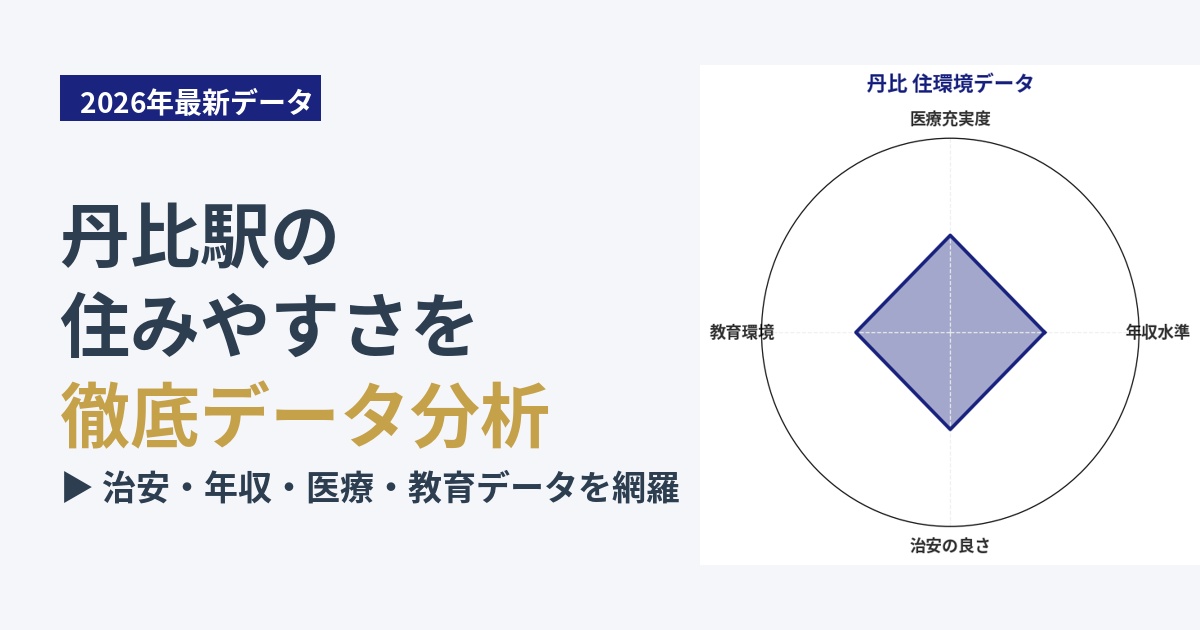 2026年最新データ

丹比駅の
住みやすさを
徹底データ分析

▶ 治安・年収・医療・教育データを網羅

丹比 住環境データ

医療充実度

教育環境

年収水準

治安の良さ